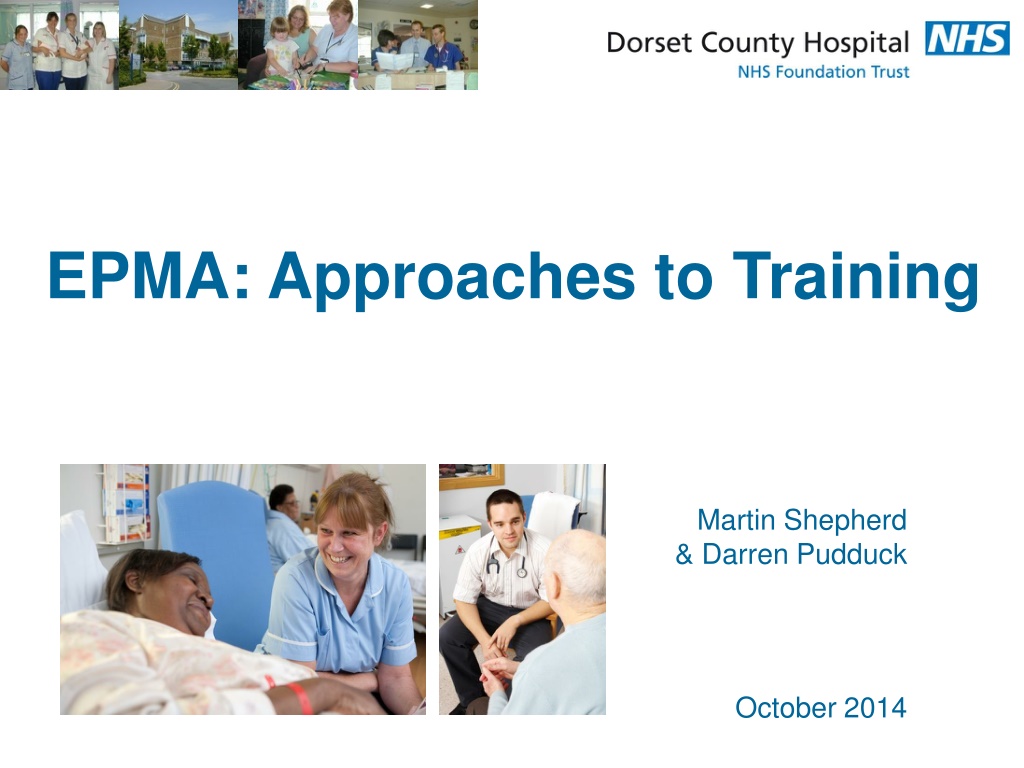 Dorset County Hospital NHS
NHS Foundation Trust

EPMA: Approaches to Training

Martin Shepherd
& Darren Pudduck

October 2014